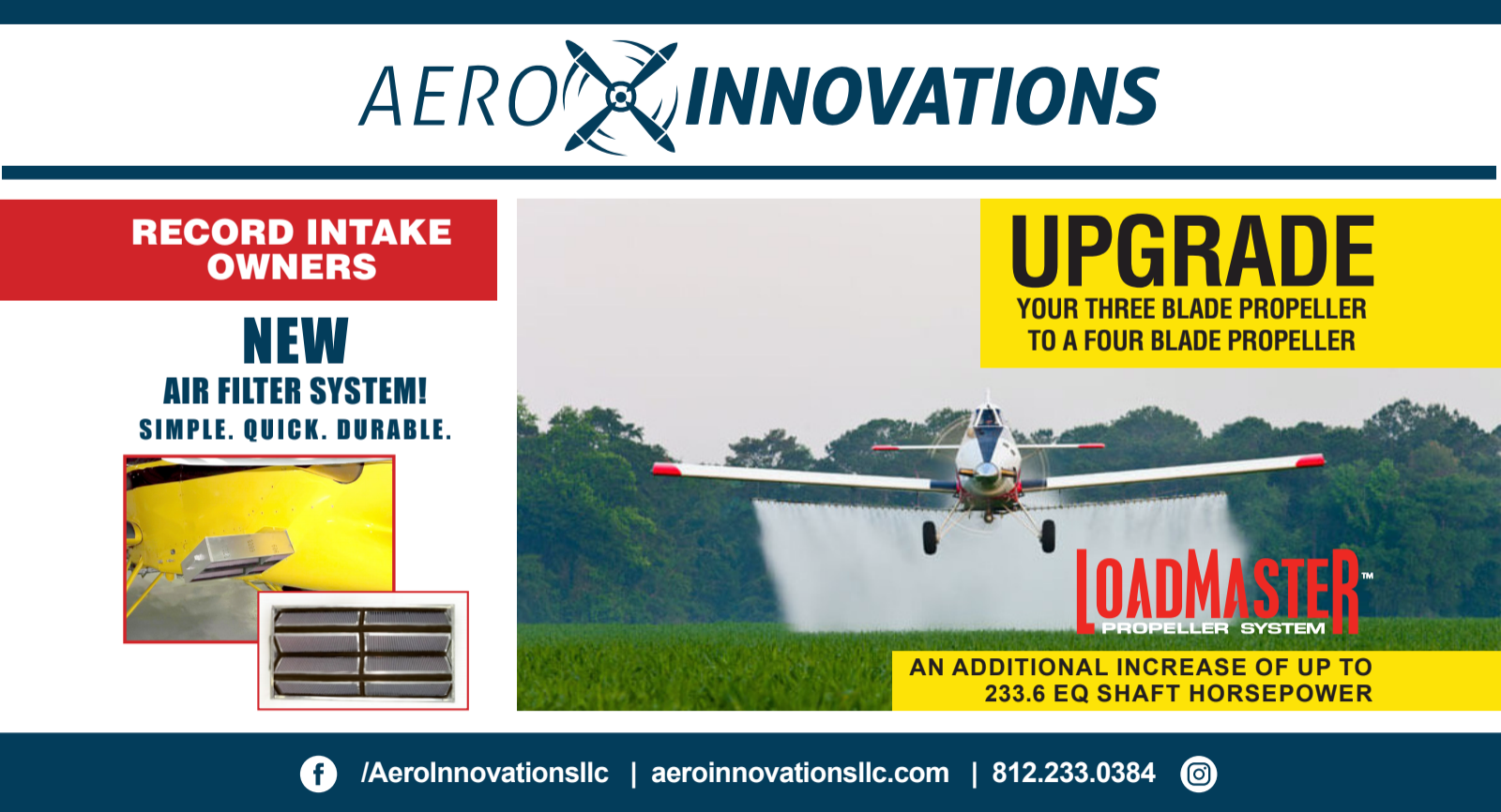 AERO INNOVATIONS

RECORD INTAKE OWNERS

NEW
AIR FILTER SYSTEM!
SIMPLE. QUICK. DURABLE.

UPGRADE
YOUR THREE BLADE PROPELLER TO A FOUR BLADE PROPELLER

LOADMASTER™
PROPELLER SYSTEM

AN ADDITIONAL INCREASE OF UP TO 233.6 EQ SHAFT HORSEPOWER

/AeroInnovationsllc | aeroinnovationsllc.com | 812.233.0384